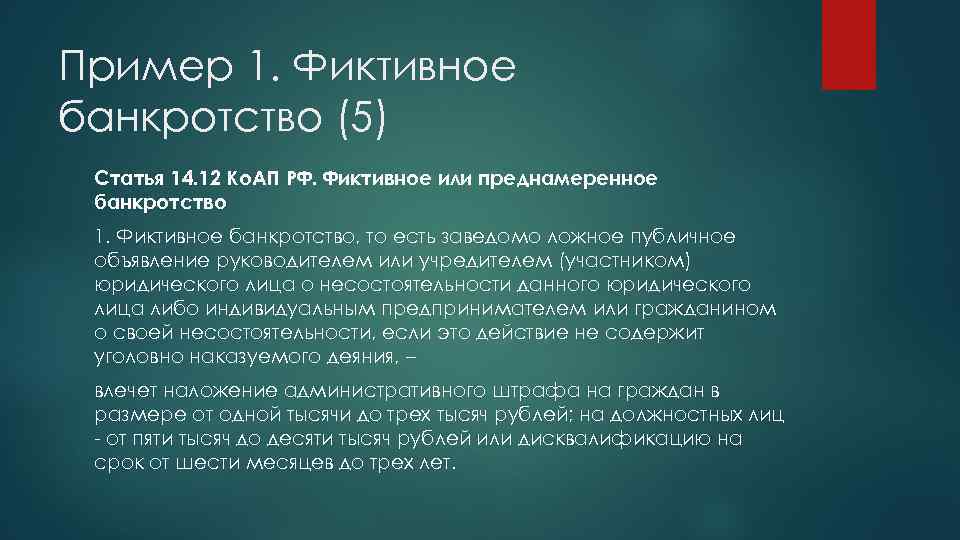 Пример 1. Фиктивное банкротство (5)

Статья 14.12 КоАП РФ. Фиктивное или преднамеренное банкротство

1. Фиктивное банкротство, то есть заведомо ложное публичное объявление руководителем или учредителем (участником) юридического лица о несостоятельности данного юридического лица либо индивидуальным предпринимателем или гражданином о своей несостоятельности, если это действие не содержит уголовно наказуемого деяния, –

влечет наложение административного штрафа на граждан в размере от одной тысячи до трех тысяч рублей; на должностных лиц - от пяти тысяч до десяти тысяч рублей или дисквалификацию на срок от шести месяцев до трех лет.